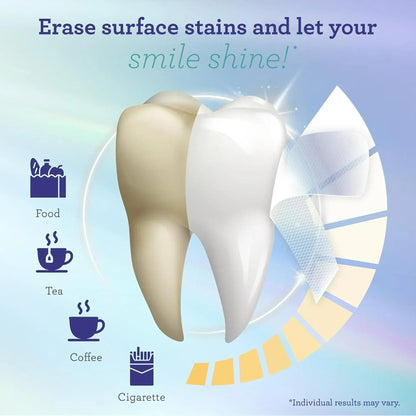 Erase surface stains and let your smile shine!*

Food

Tea

Coffee

Cigarette

*Individual results may vary.